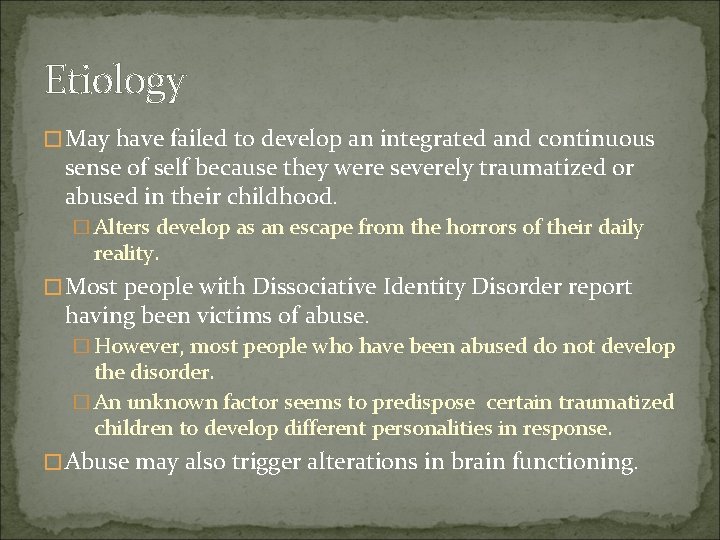 Etiology

□ May have failed to develop an integrated and continuous sense of self because they were severely traumatized or abused in their childhood.

□ Alters develop as an escape from the horrors of their daily reality.

□ Most people with Dissociative Identity Disorder report having been victims of abuse.

□ However, most people who have been abused do not develop the disorder.

□ An unknown factor seems to predispose certain traumatized children to develop different personalities in response.

□ Abuse may also trigger alterations in brain functioning.